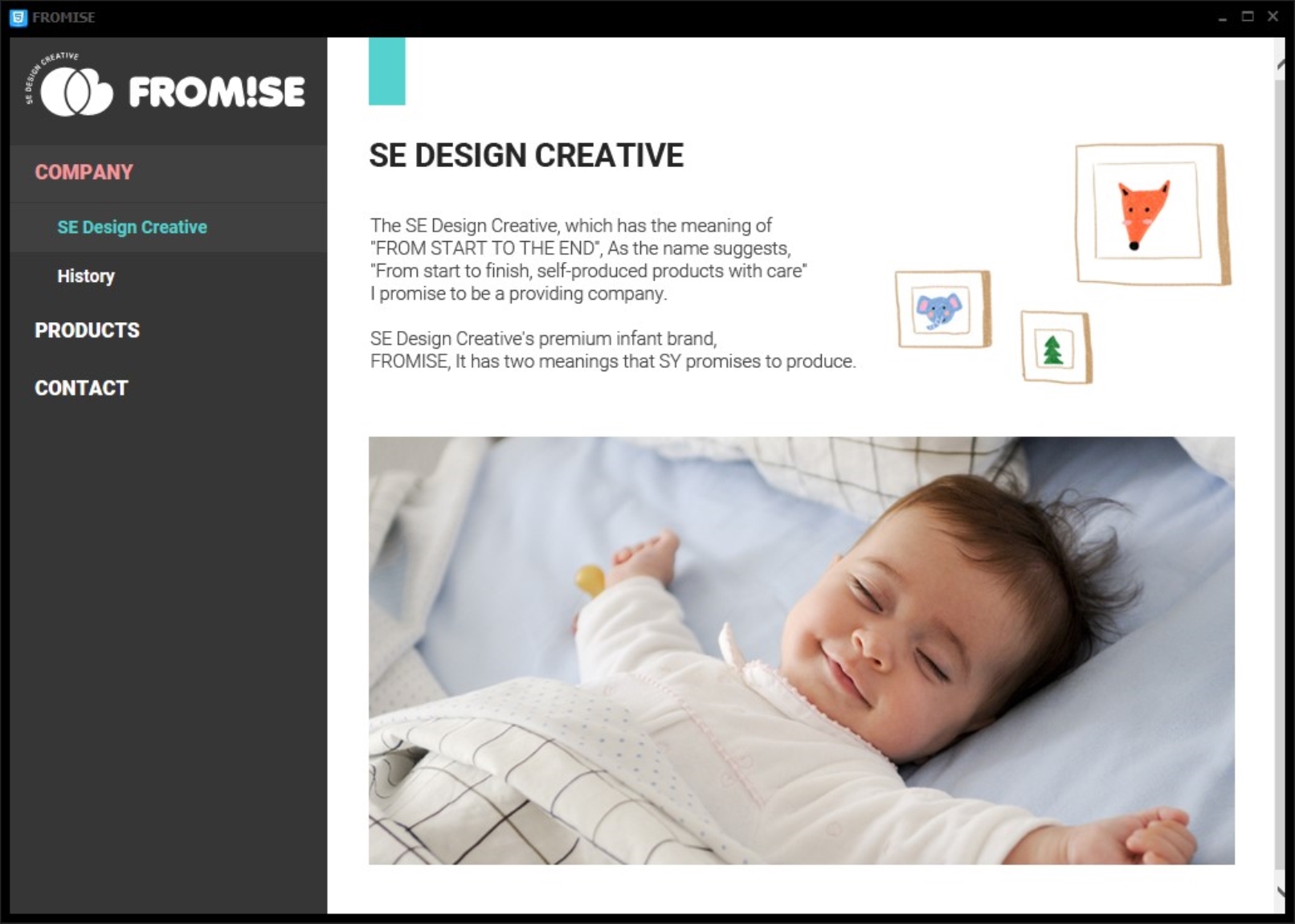 FROMISE

SE DESIGN CREATIVE

FROM!SE

COMPANY

SE Design Creative

History

PRODUCTS

CONTACT

SE DESIGN CREATIVE

The SE Design Creative, which has the meaning of "FROM START TO THE END", As the name suggests, "From start to finish, self-produced products with care" I promise to be a providing company.

SE Design Creative's premium infant brand, FROMISE, It has two meanings that SY promises to produce.